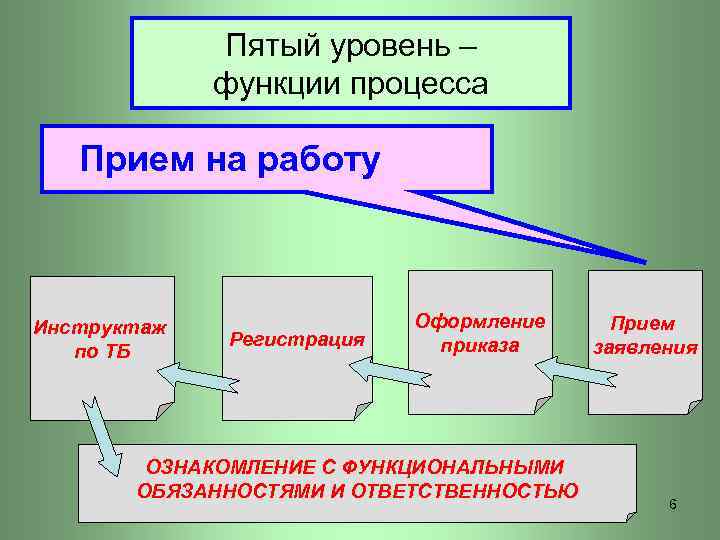 Пятый уровень – функции процесса

Прием на работу

Инструктаж по ТБ

Регистрация

Оформление приказа

Прием заявления

ОЗНАКОМЛЕНИЕ С ФУНКЦИОНАЛЬНЫМИ ОБЯЗАННОСТЯМИ И ОТВЕТСТВЕННОСТЬЮ

6